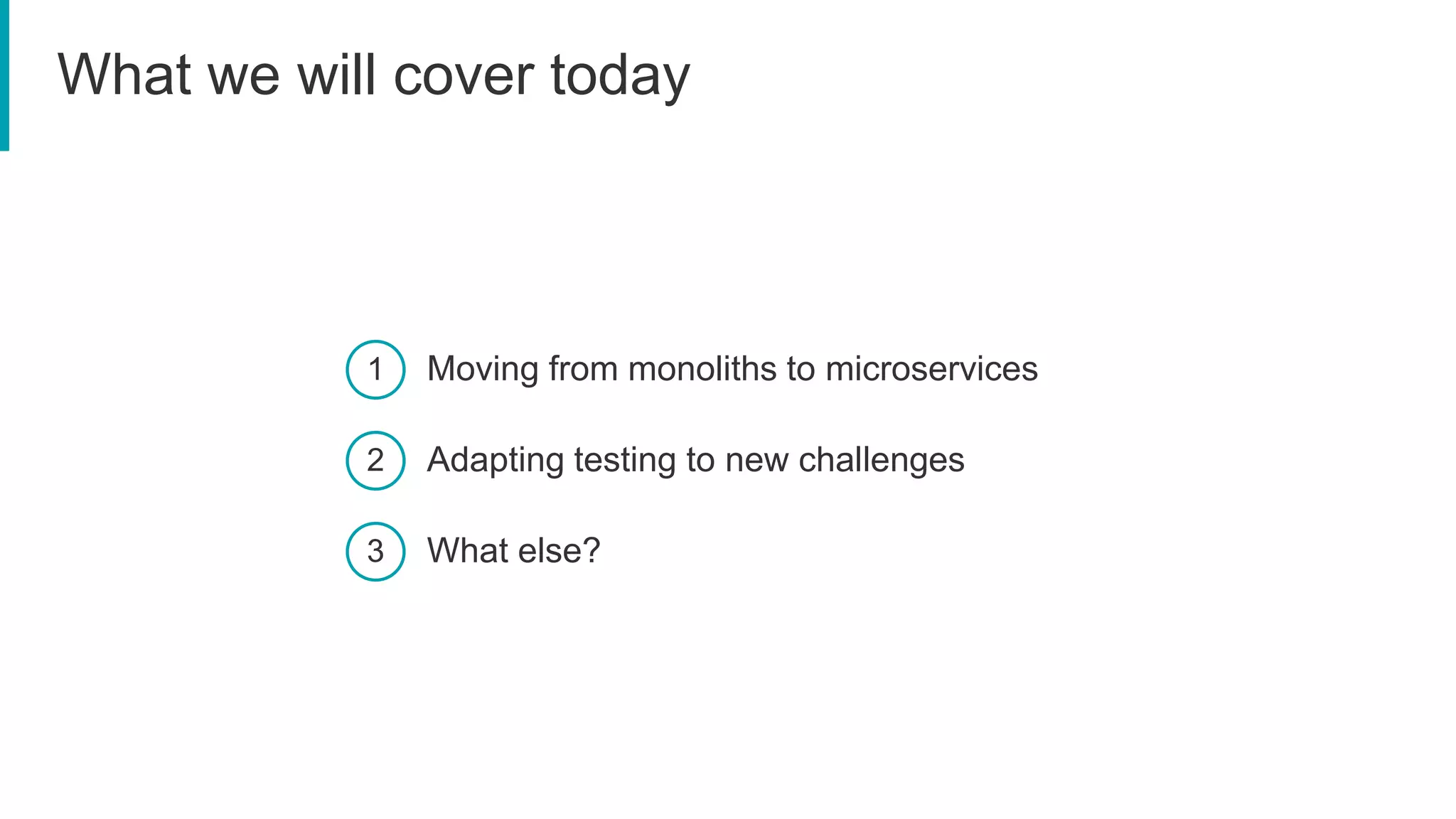 What we will cover today

1 Moving from monoliths to microservices

2 Adapting testing to new challenges

3 What else?